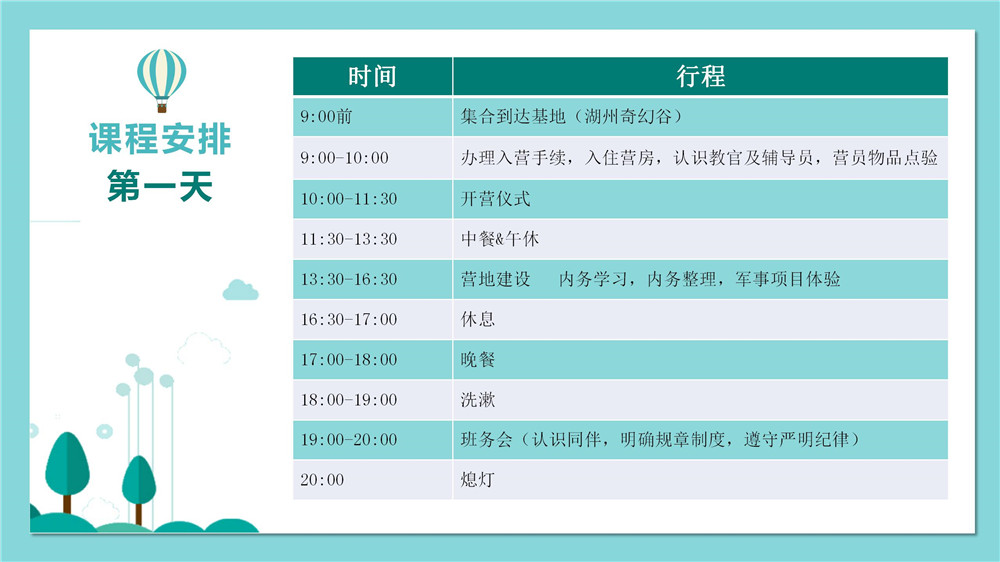 课程安排
第一天

| 时间 | 行程 |
|---|---|
| 9:00前 | 集合到达基地（湖州奇幻谷） |
| 9:00-10:00 | 办理入营手续，入住营房，认识教官及辅导员，营员物品点验 |
| 10:00-11:30 | 开营仪式 |
| 11:30-13:30 | 中餐&午休 |
| 13:30-16:30 | 营地建设　内务学习，内务整理，军事项目体验 |
| 16:30-17:00 | 休息 |
| 17:00-18:00 | 晚餐 |
| 18:00-19:00 | 洗漱 |
| 19:00-20:00 | 班务会（认识同伴，明确规章制度，遵守严明纪律） |
| 20:00 | 熄灯 |